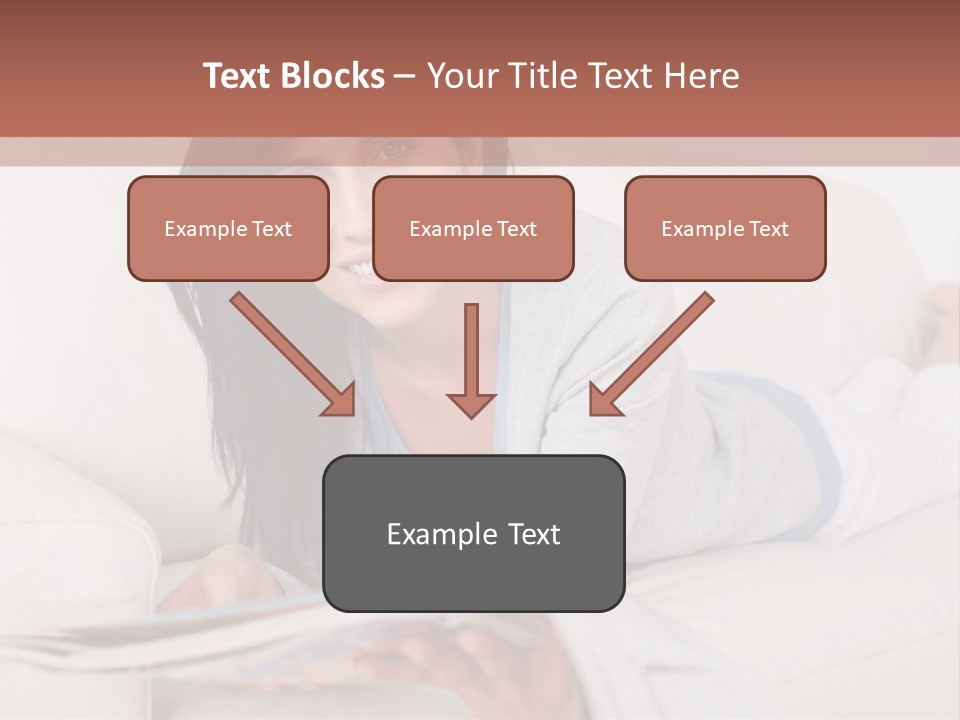 Text Blocks – Your Title Text Here

Example Text

Example Text

Example Text

Example Text